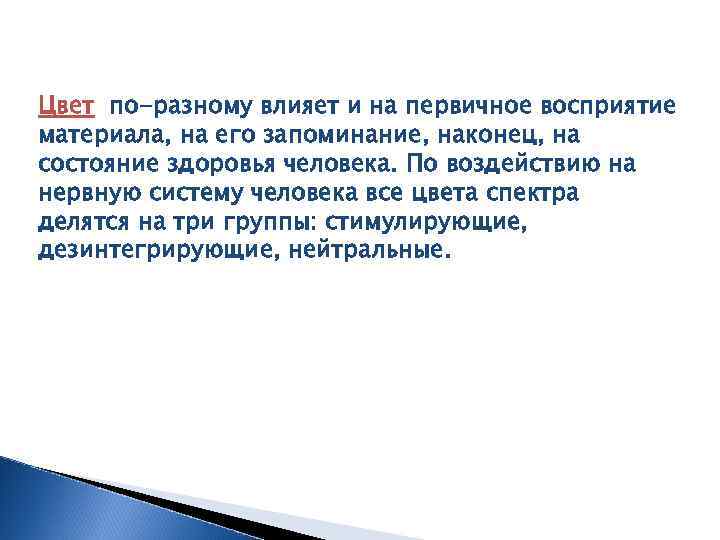 Цвет по-разному влияет и на первичное восприятие материала, на его запоминание, наконец, на состояние здоровья человека. По воздействию на нервную систему человека все цвета спектра делятся на три группы: стимулирующие, дезинтегрирующие, нейтральные.